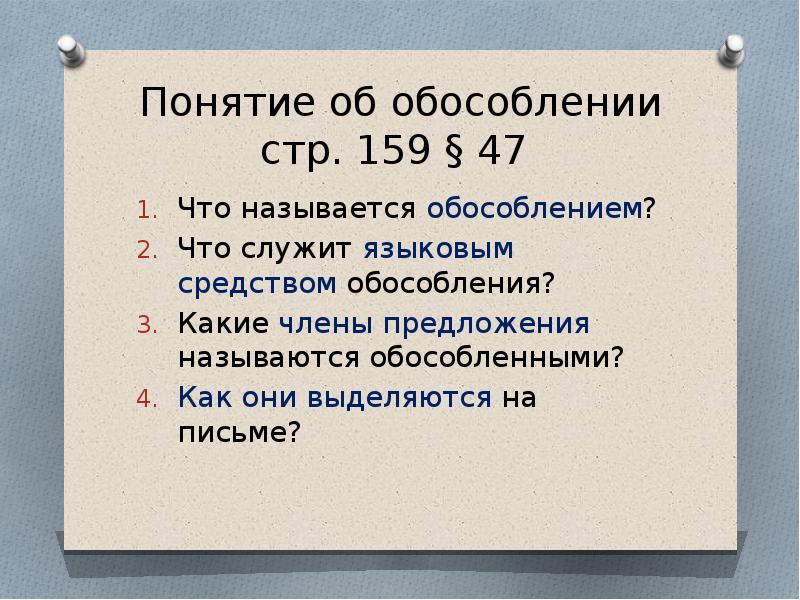 Понятие об обособлении стр. 159 § 47

1. Что называется обособлением?
2. Что служит языковым средством обособления?
3. Какие члены предложения называются обособленными?
4. Как они выделяются на письме?